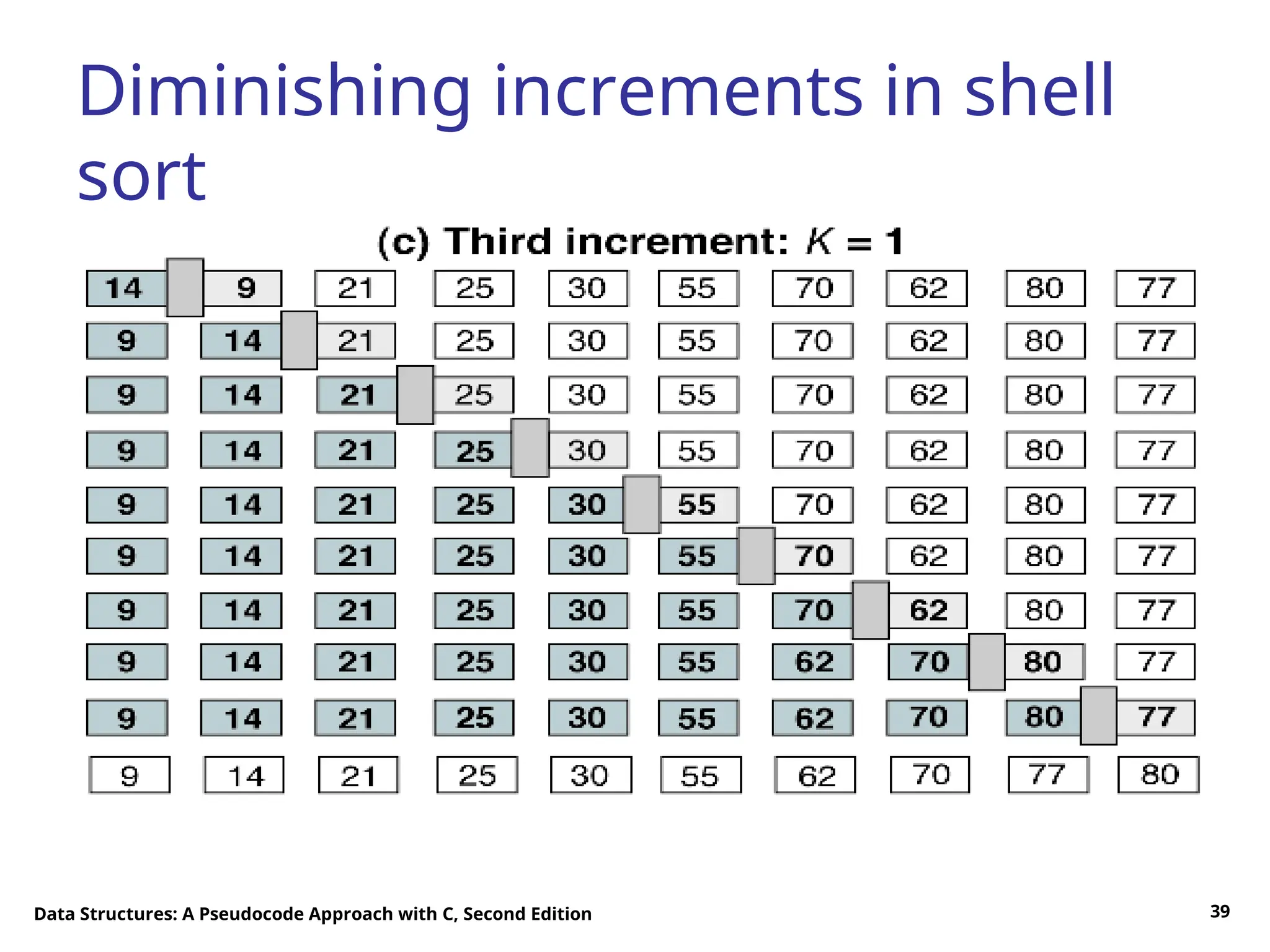 Diminishing increments in shell sort

(c) Third increment: $K = 1$

| 14 | 9 | 21 | 25 | 30 | 55 | 70 | 62 | 80 | 77 |
|---|---|---|---|---|---|---|---|---|---|
| 9 | 14 | 21 | 25 | 30 | 55 | 70 | 62 | 80 | 77 |
| 9 | 14 | 21 | 25 | 30 | 55 | 70 | 62 | 80 | 77 |
| 9 | 14 | 21 | 25 | 30 | 55 | 70 | 62 | 80 | 77 |
| 9 | 14 | 21 | 25 | 30 | 55 | 70 | 62 | 80 | 77 |
| 9 | 14 | 21 | 25 | 30 | 55 | 70 | 62 | 80 | 77 |
| 9 | 14 | 21 | 25 | 30 | 55 | 70 | 62 | 80 | 77 |
| 9 | 14 | 21 | 25 | 30 | 55 | 62 | 70 | 80 | 77 |
| 9 | 14 | 21 | 25 | 30 | 55 | 62 | 70 | 80 | 77 |
| 9 | 14 | 21 | 25 | 30 | 55 | 62 | 70 | 77 | 80 |

Data Structures: A Pseudocode Approach with C, Second Edition

39